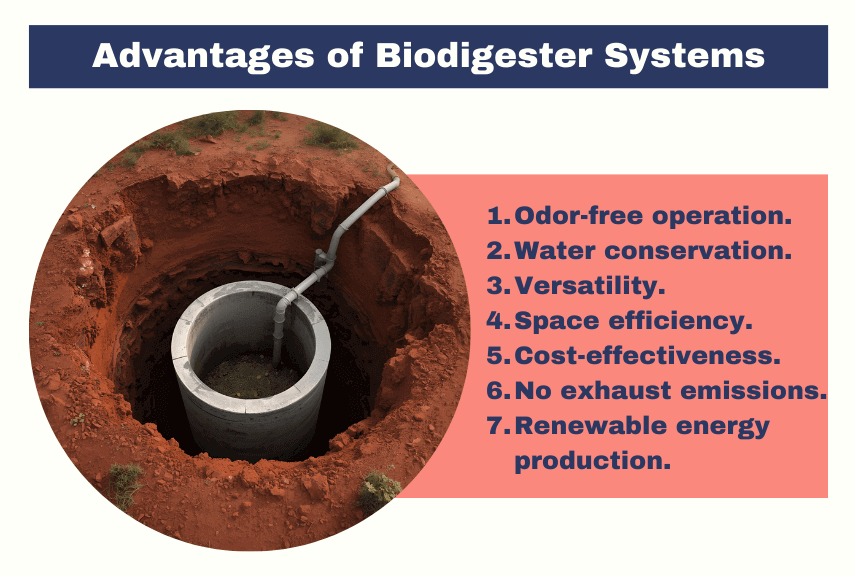 Advantages of Biodigester Systems

1. Odor-free operation.
2. Water conservation.
3. Versatility.
4. Space efficiency.
5. Cost-effectiveness.
6. No exhaust emissions.
7. Renewable energy production.